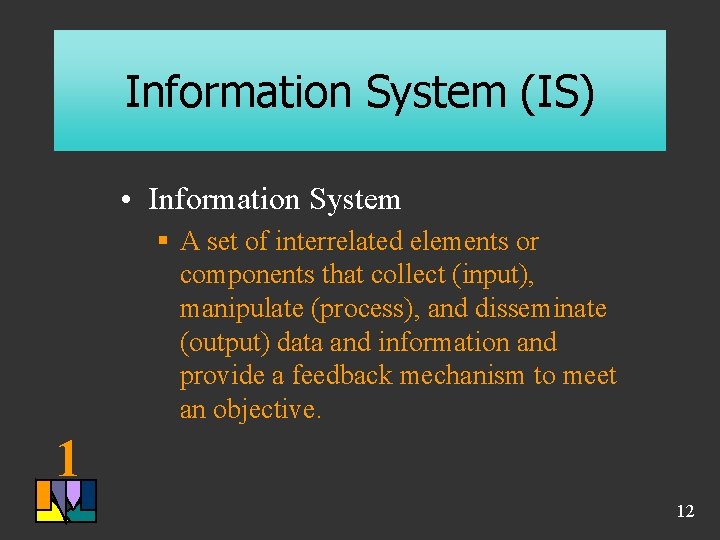 Information System (IS)

• Information System

▪ A set of interrelated elements or components that collect (input), manipulate (process), and disseminate (output) data and information and provide a feedback mechanism to meet an objective.

1

12